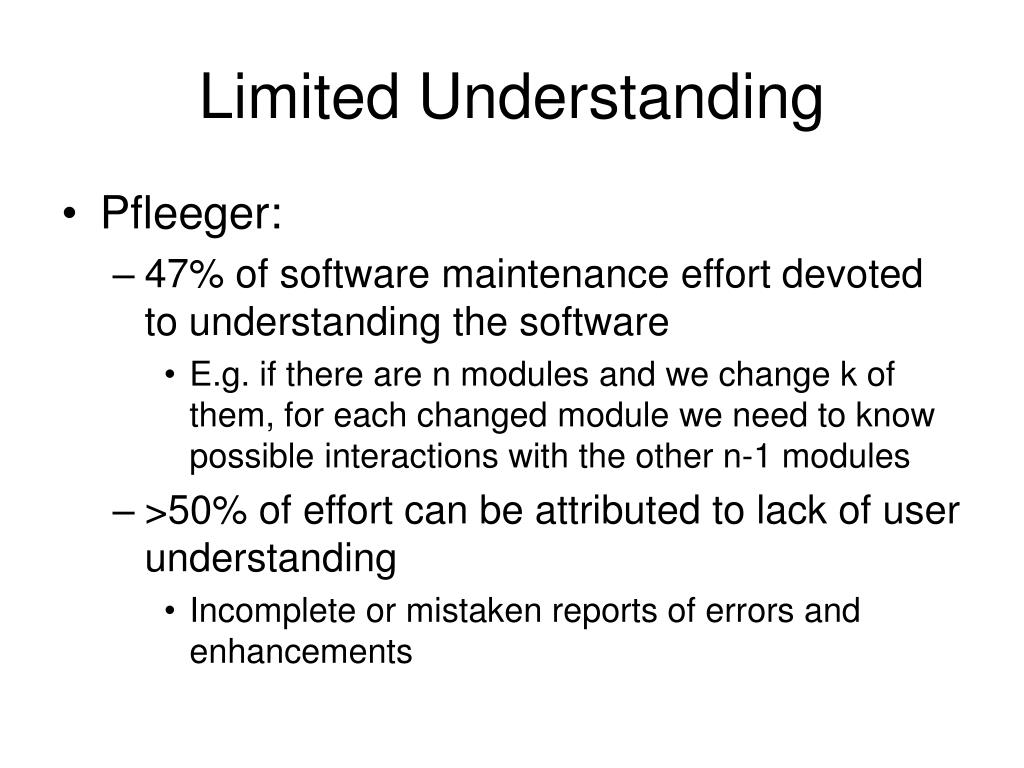 Limited Understanding

• Pfleeger:
– 47% of software maintenance effort devoted to understanding the software
• E.g. if there are n modules and we change k of them, for each changed module we need to know possible interactions with the other n-1 modules
– >50% of effort can be attributed to lack of user understanding
• Incomplete or mistaken reports of errors and enhancements